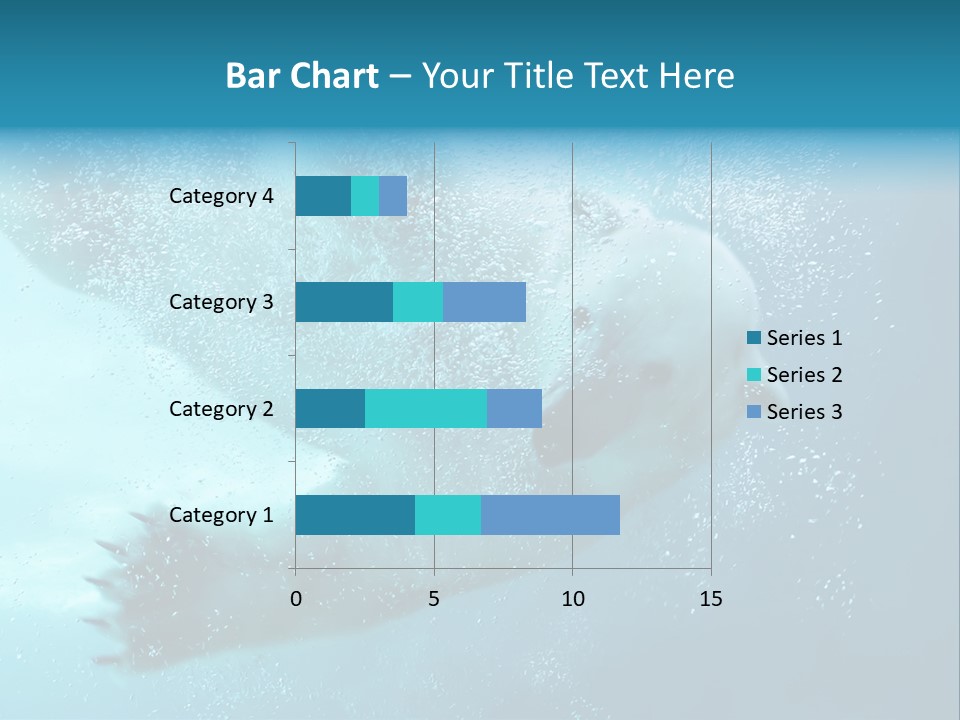 Bar Chart – Your Title Text Here

Category 4
Category 3
Category 2
Category 1

0
5
10
15

Series 1
Series 2
Series 3